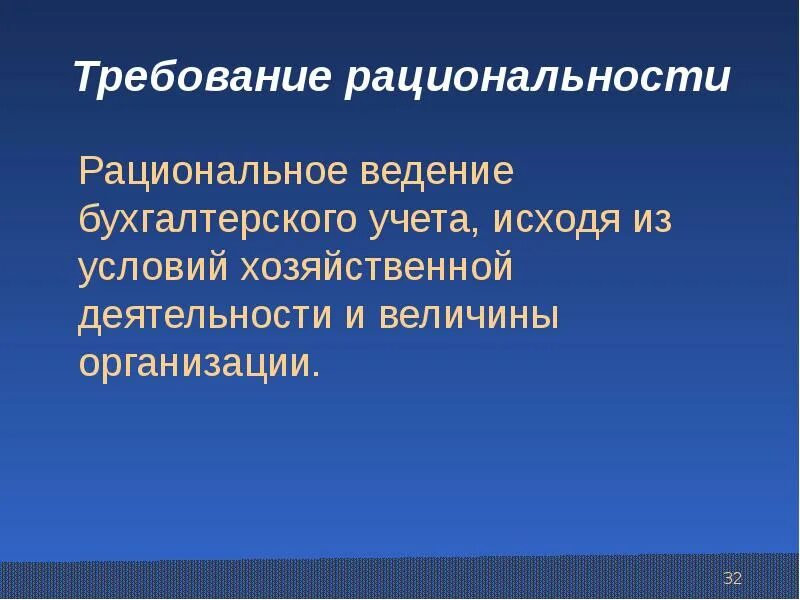 Требование рациональности

Рациональное ведение бухгалтерского учета, исходя из условий хозяйственной деятельности и величины организации.

32